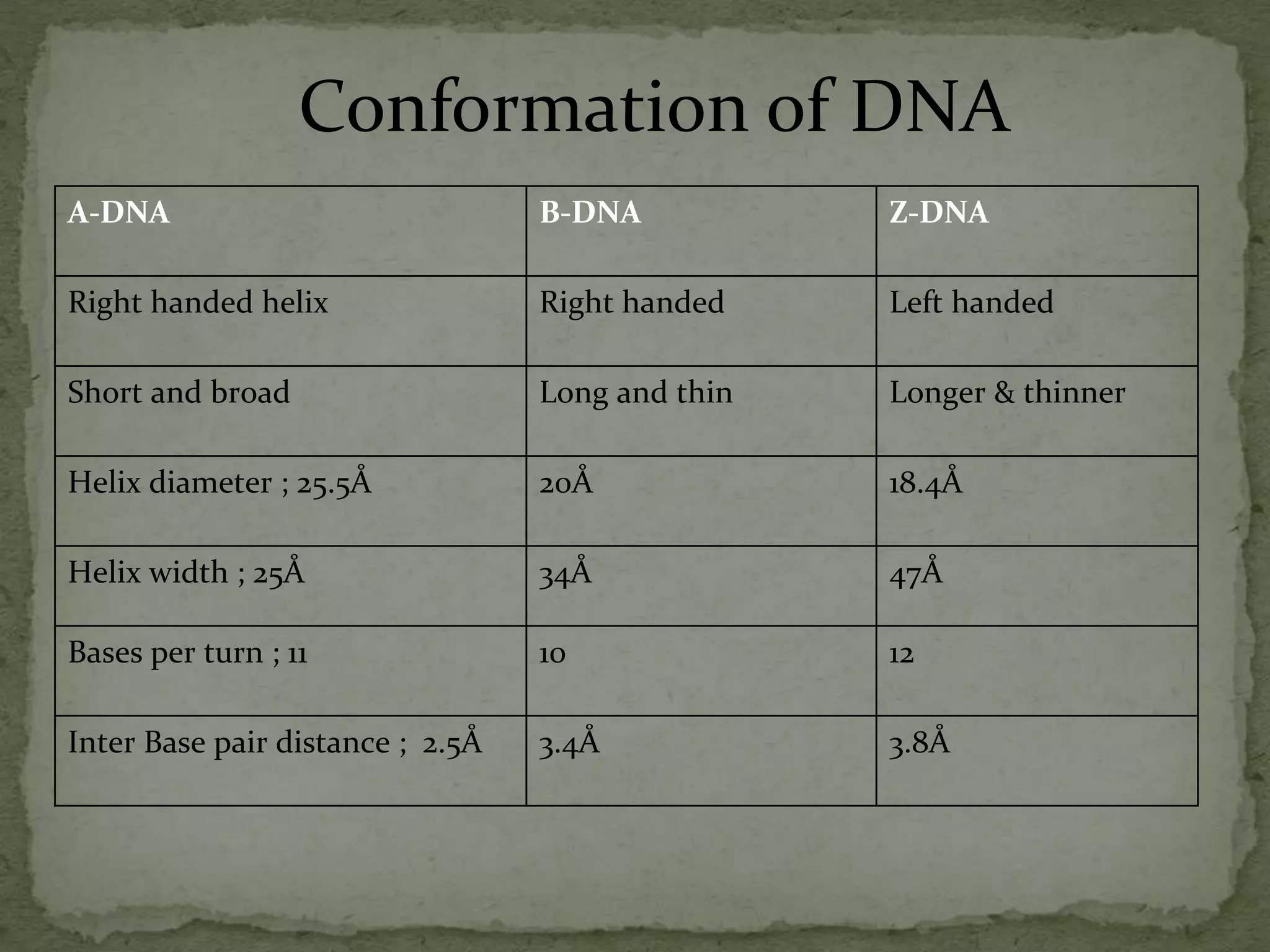 Conformation of DNA

| A-DNA | B-DNA | Z-DNA |
|---|---|---|
| Right handed helix | Right handed | Left handed |
| Short and broad | Long and thin | Longer & thinner |
| Helix diameter ; 25.5Å | 20Å | 18.4Å |
| Helix width ; 25Å | 34Å | 47Å |
| Bases per turn ; 11 | 10 | 12 |
| Inter Base pair distance ; 2.5Å | 3.4Å | 3.8Å |